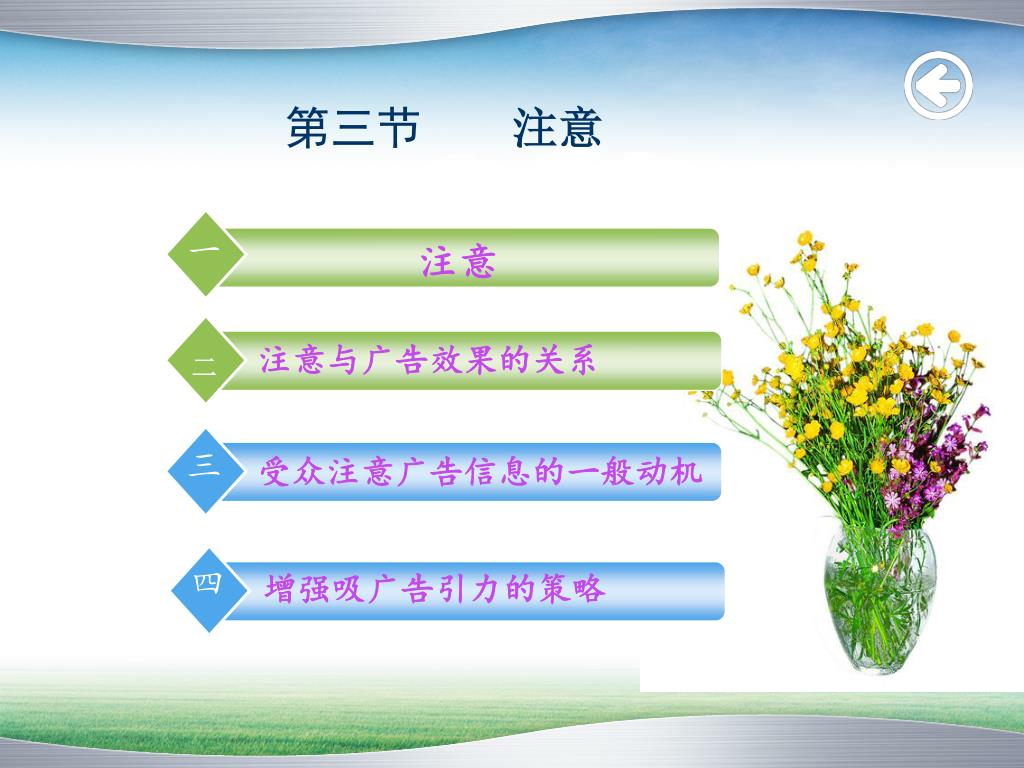 第三节　　注意

一 注意

二 注意与广告效果的关系

三 受众注意广告信息的一般动机

四 增强吸广告引力的策略